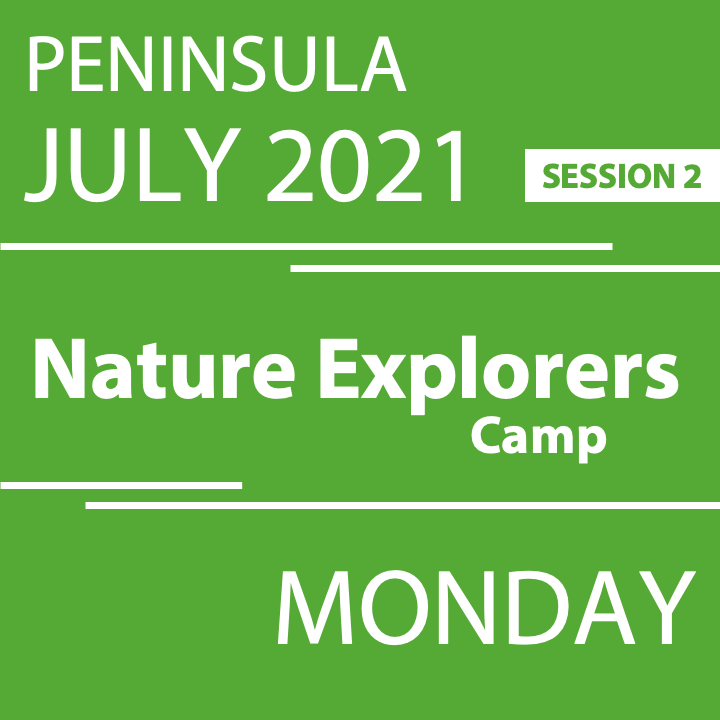 PENINSULA
JULY 2021
SESSION 2

Nature Explorers
Camp

MONDAY